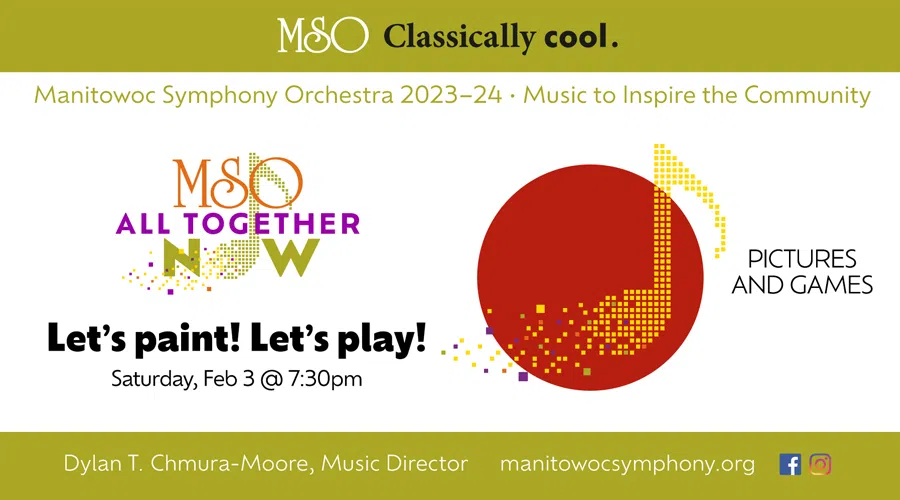 MSO Classically cool.

Manitowoc Symphony Orchestra 2023–24 · Music to Inspire the Community

MSO
ALL TOGETHER
NOW

Let's paint! Let's play!
Saturday, Feb 3 @ 7:30pm

PICTURES
AND GAMES

Dylan T. Chmura-Moore, Music Director manitowocsymphony.org